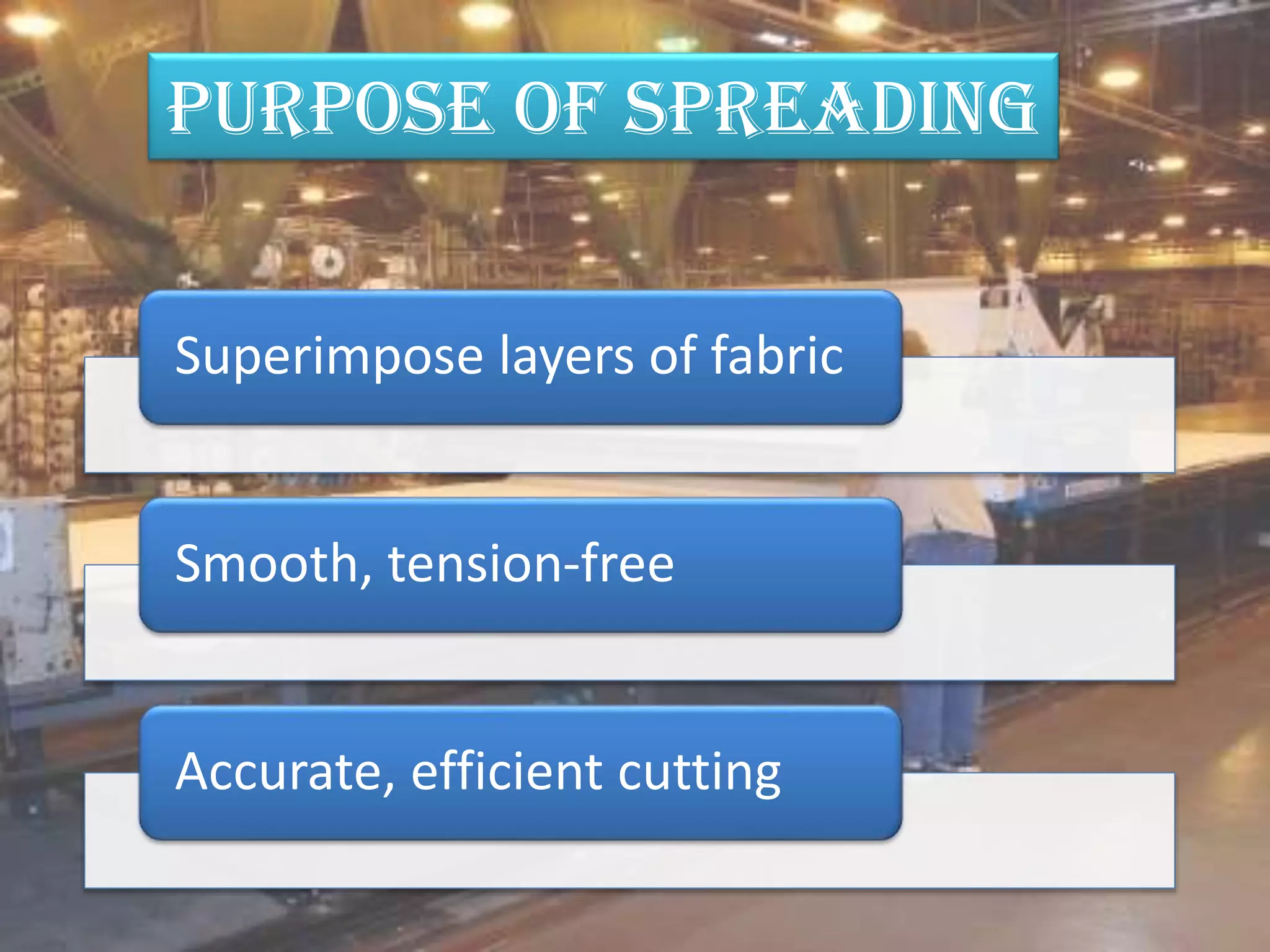 PURPOSE OF SPREADING

Superimpose layers of fabric

Smooth, tension-free

Accurate, efficient cutting